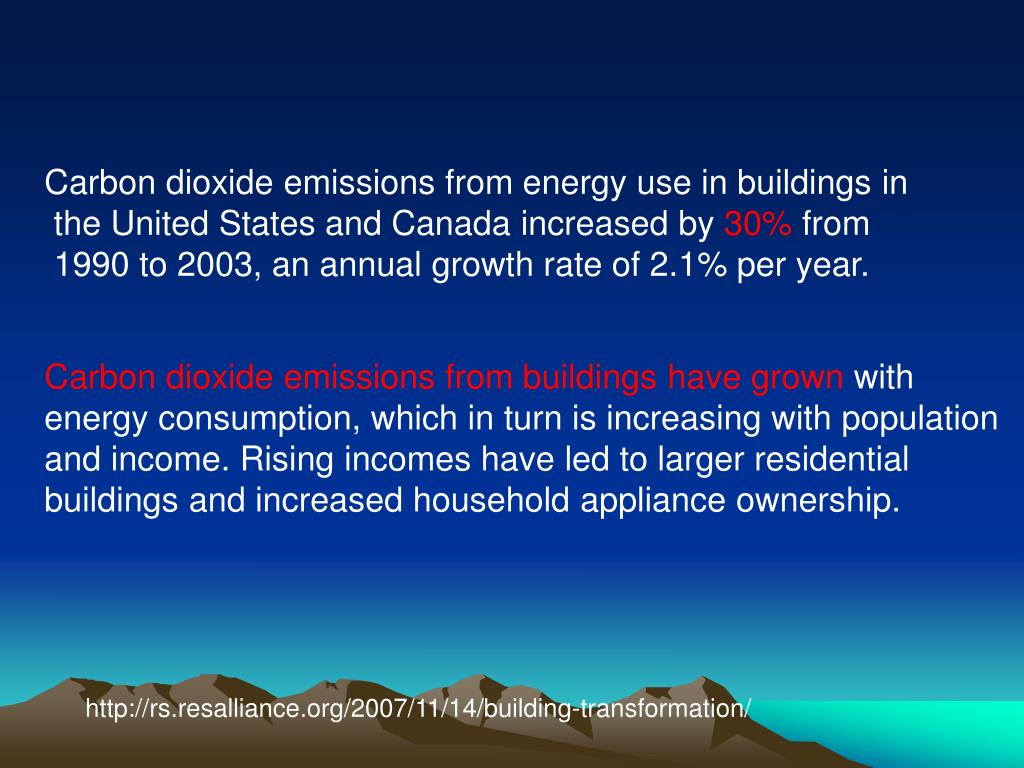 Carbon dioxide emissions from energy use in buildings in the United States and Canada increased by 30% from 1990 to 2003, an annual growth rate of 2.1% per year.

Carbon dioxide emissions from buildings have grown with energy consumption, which in turn is increasing with population and income. Rising incomes have led to larger residential buildings and increased household appliance ownership.

http://rs.resalliance.org/2007/11/14/building-transformation/